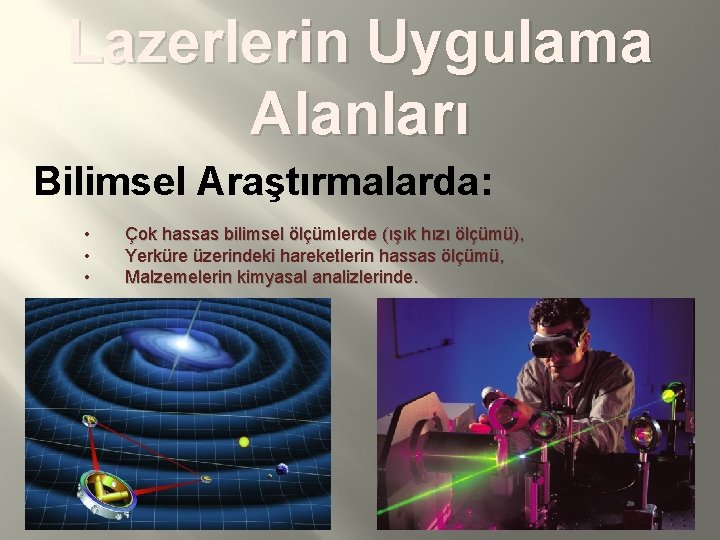 Lazerlerin Uygulama Alanları

Bilimsel Araştırmalarda:

• Çok hassas bilimsel ölçümlerde (ışık hızı ölçümü),
• Yerküre üzerindeki hareketlerin hassas ölçümü,
• Malzemelerin kimyasal analizlerinde.